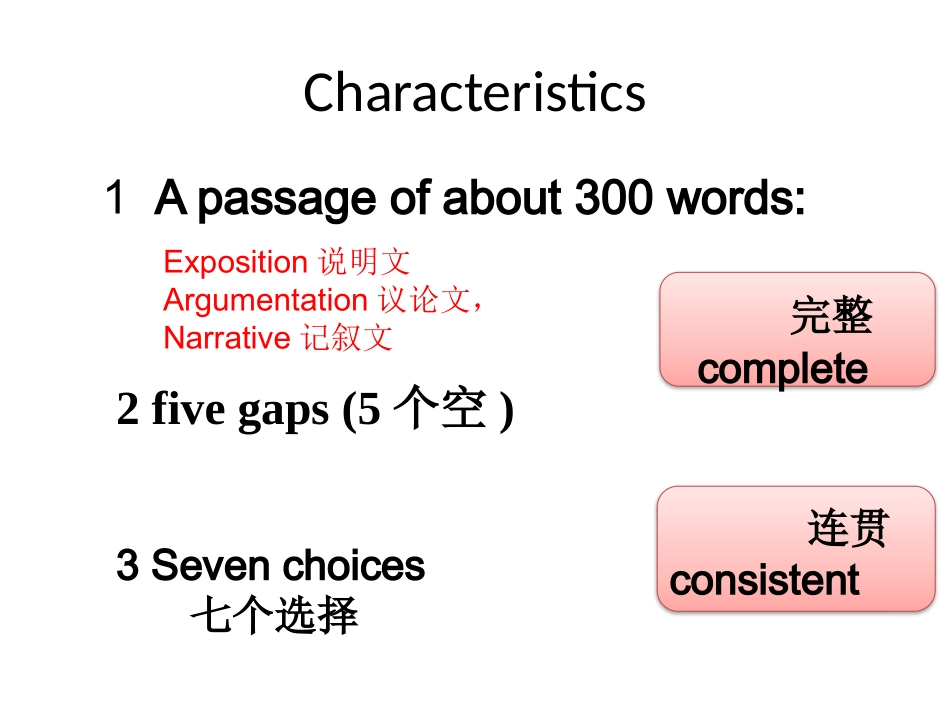 Characteristics

1 A passage of about 300 words:

Exposition 说明文
Argumentation 议论文，
Narrative 记叙文

完整
complete

2 five gaps (5 个空 )

连贯
consistent

3 Seven choices
七个选择